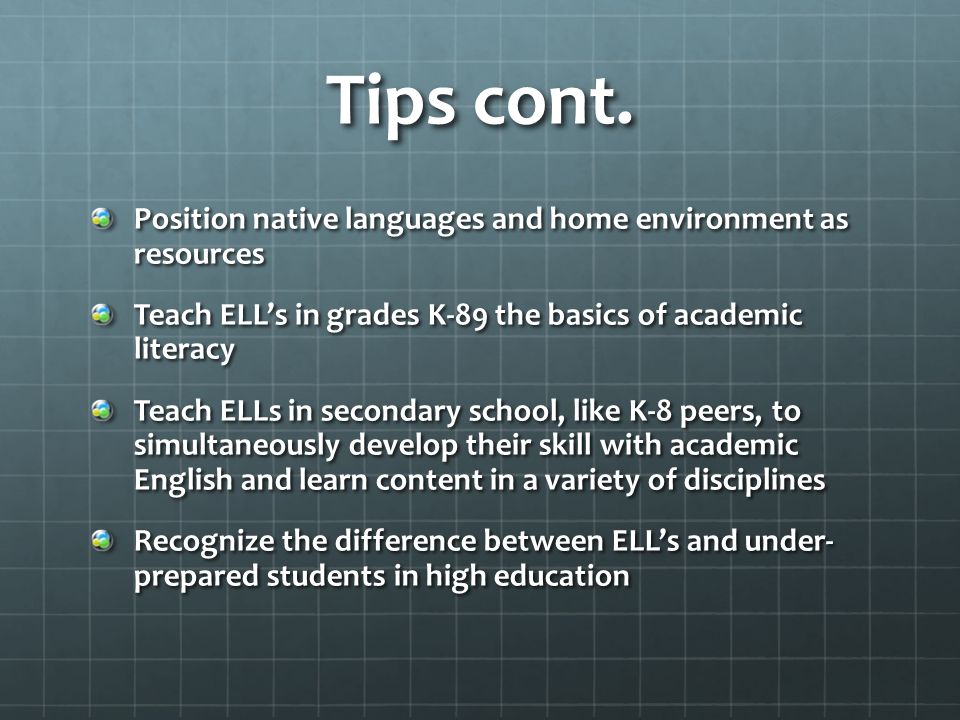 Tips cont.

Position native languages and home environment as resources

Teach ELL's in grades K-89 the basics of academic literacy

Teach ELLs in secondary school, like K-8 peers, to simultaneously develop their skill with academic English and learn content in a variety of disciplines

Recognize the difference between ELL's and under-prepared students in high education